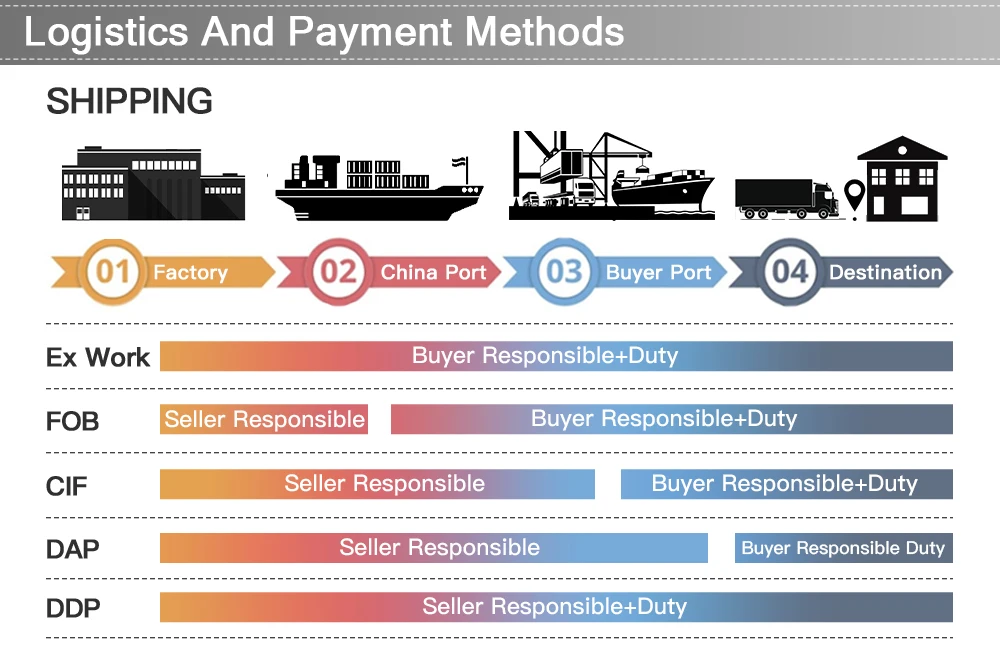 Logistics And Payment Methods

SHIPPING

01 Factory
02 China Port
03 Buyer Port
04 Destination

Ex Work
Buyer Responsible+Duty

FOB
Seller Responsible
Buyer Responsible+Duty

CIF
Seller Responsible
Buyer Responsible+Duty

DAP
Seller Responsible
Buyer Responsible Duty

DDP
Seller Responsible+Duty